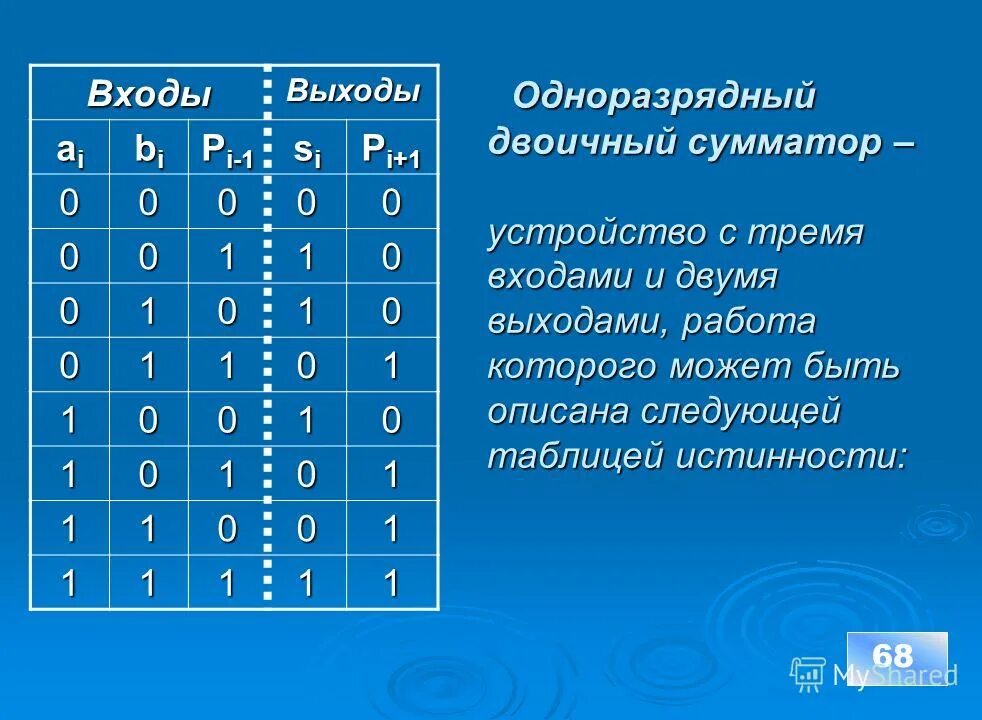 | Входы | | | Выходы | |
|---|---|---|---|---|
| $a_i$ | $b_i$ | $P_{i-1}$ | $s_i$ | $P_{i+1}$ |
| 0 | 0 | 0 | 0 | 0 |
| 0 | 0 | 1 | 1 | 0 |
| 0 | 1 | 0 | 1 | 0 |
| 0 | 1 | 1 | 0 | 1 |
| 1 | 0 | 0 | 1 | 0 |
| 1 | 0 | 1 | 0 | 1 |
| 1 | 1 | 0 | 0 | 1 |
| 1 | 1 | 1 | 1 | 1 |

Одноразрядный двоичный сумматор –

устройство с тремя входами и двумя выходами, работа которого может быть описана следующей таблицей истинности:

68

MyShared